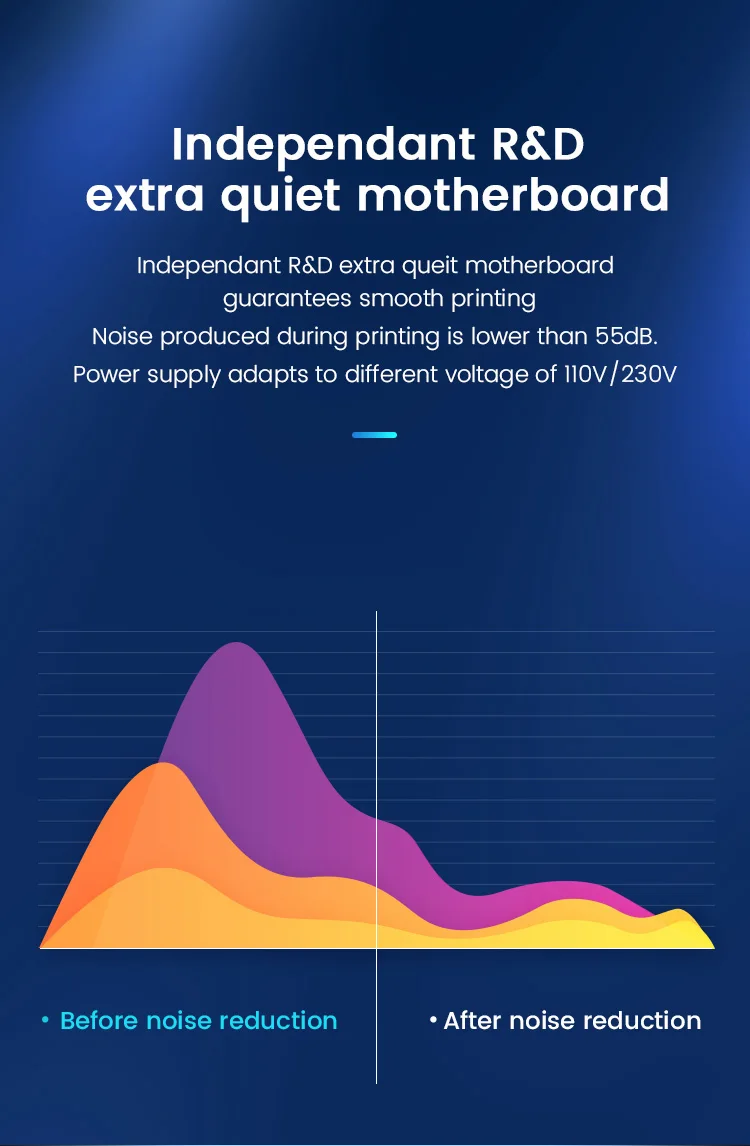 Independant R&D extra quiet motherboard

Independant R&D extra queit motherboard guarantees smooth printing
Noise produced during printing is lower than 55dB.
Power supply adapts to different voltage of 110V/230V

• Before noise reduction

• After noise reduction